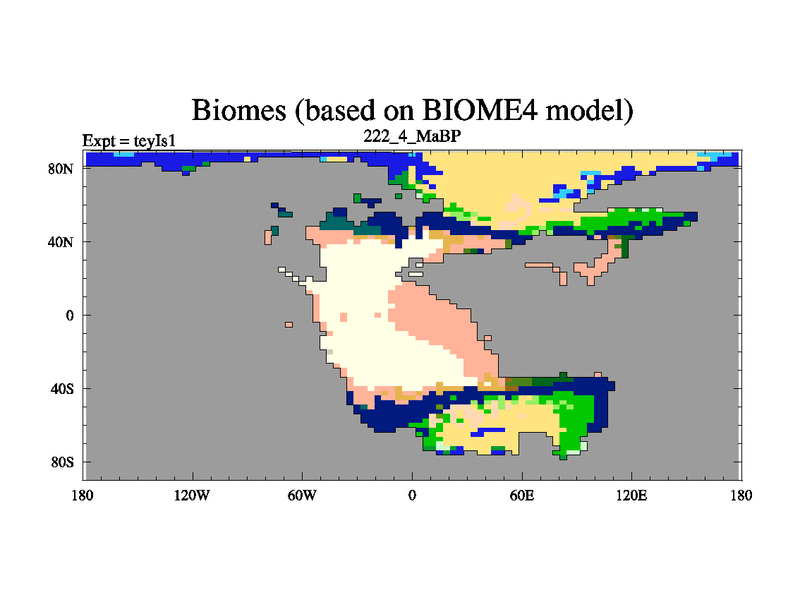 Biomes (based on BIOME4 model)

Expt = teyIs1

222_4_MaBP

80N
40N
0
40S
80S

180 120W 60W 0 60E 120E 180